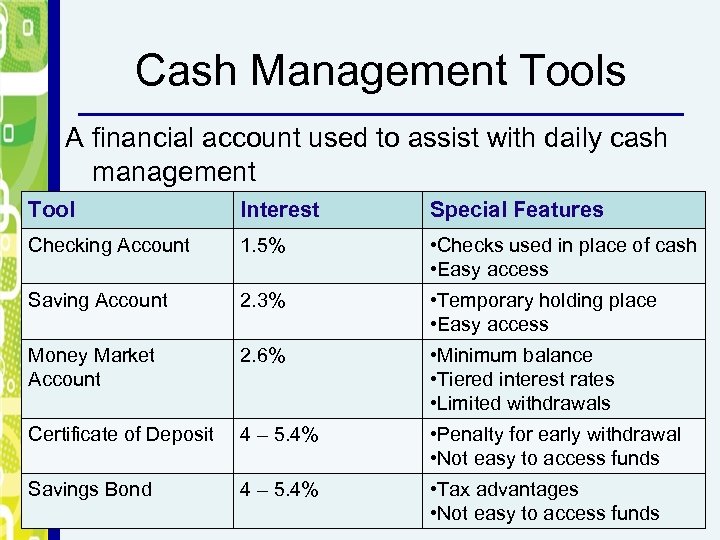 Cash Management Tools

A financial account used to assist with daily cash management

| Tool | Interest | Special Features |
|---|---|---|
| Checking Account | 1.5% | •Checks used in place of cash •Easy access |
| Saving Account | 2.3% | •Temporary holding place •Easy access |
| Money Market Account | 2.6% | •Minimum balance •Tiered interest rates •Limited withdrawals |
| Certificate of Deposit | 4 – 5.4% | •Penalty for early withdrawal •Not easy to access funds |
| Savings Bond | 4 – 5.4% | •Tax advantages •Not easy to access funds |